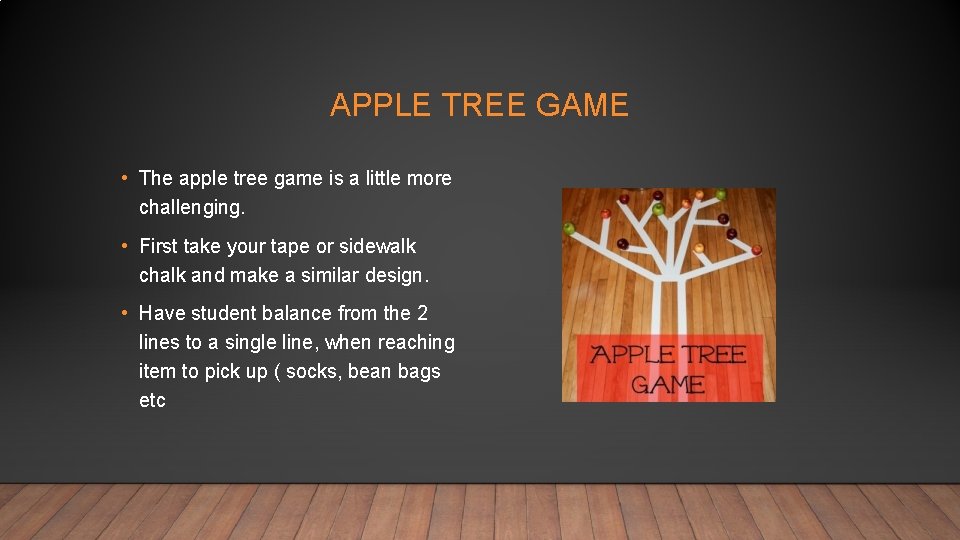 APPLE TREE GAME

• The apple tree game is a little more challenging.

• First take your tape or sidewalk chalk and make a similar design.

• Have student balance from the 2 lines to a single line, when reaching item to pick up ( socks, bean bags etc

APPLE TREE GAME